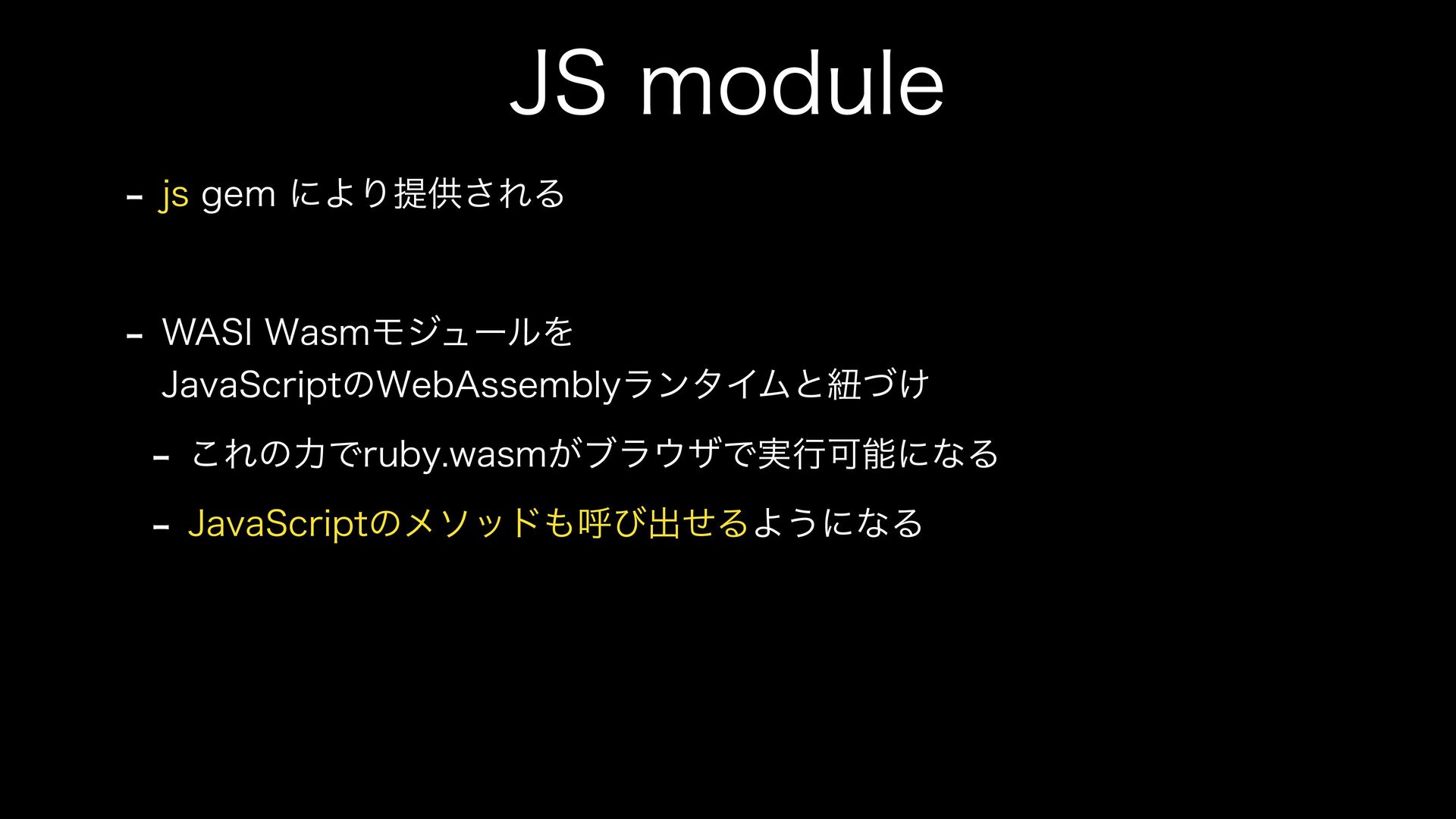 JS module

- js gem により提供される

- WASI WasmモジュールをJavaScriptのWebAssemblyランタイムと紐づけ

- これの力でruby.wasmがブラウザで実行可能になる

- JavaScriptのメソッドも呼び出せるようになる